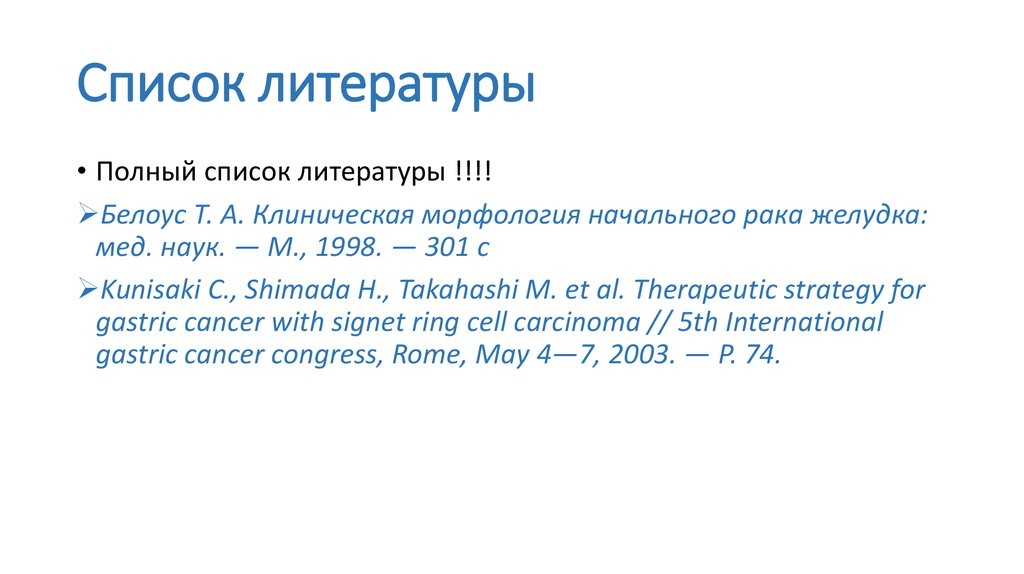 Список литературы

• Полный список литературы !!!!

➢Белоус Т. А. Клиническая морфология начального рака желудка: мед. наук. — М., 1998. — 301 с

➢Kunisaki C., Shimada H., Takahashi M. et al. Therapeutic strategy for gastric cancer with signet ring cell carcinoma // 5th International gastric cancer congress, Rome, May 4—7, 2003. — P. 74.